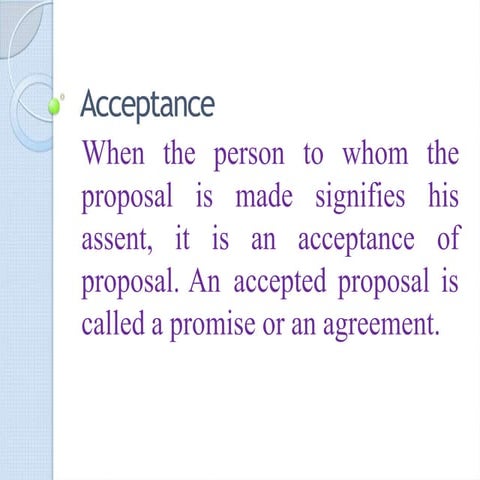 Acceptance

When the person to whom the proposal is made signifies his assent, it is an acceptance of proposal. An accepted proposal is called a promise or an agreement.